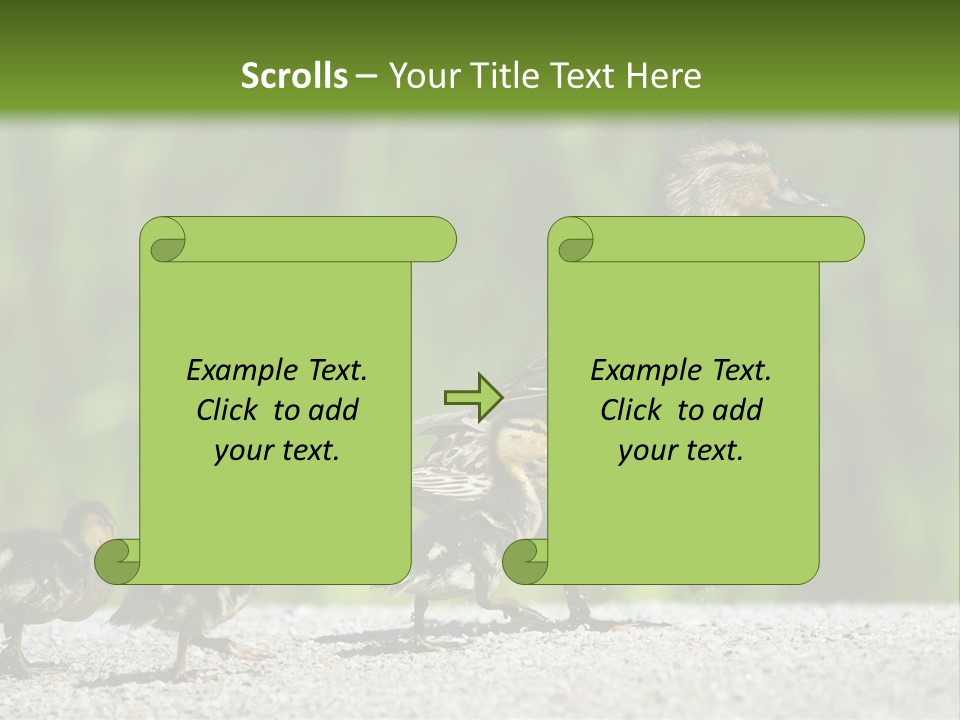 Scrolls – Your Title Text Here

Example Text. Click to add your text.

Example Text. Click to add your text.